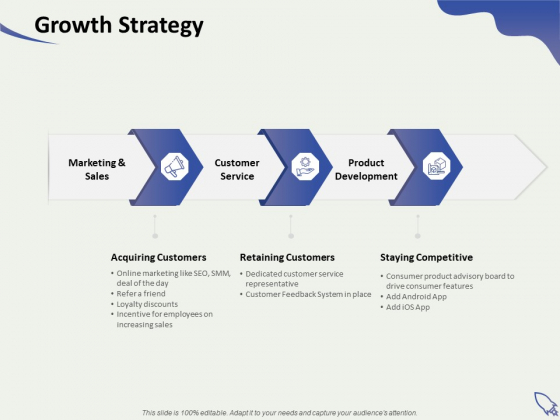 Growth Strategy

Marketing & Sales

Customer Service

Product Development

Acquiring Customers
• Online marketing like SEO, SMM, deal of the day
• Refer a friend
• Loyalty discounts
• Incentive for employees on increasing sales

Retaining Customers
• Dedicated customer service representative
• Customer Feedback System in place

Staying Competitive
• Consumer product advisory board to drive consumer features
• Add Android App
• Add iOS App

This slide is 100% editable. Adapt it to your needs and capture your audience's attention.